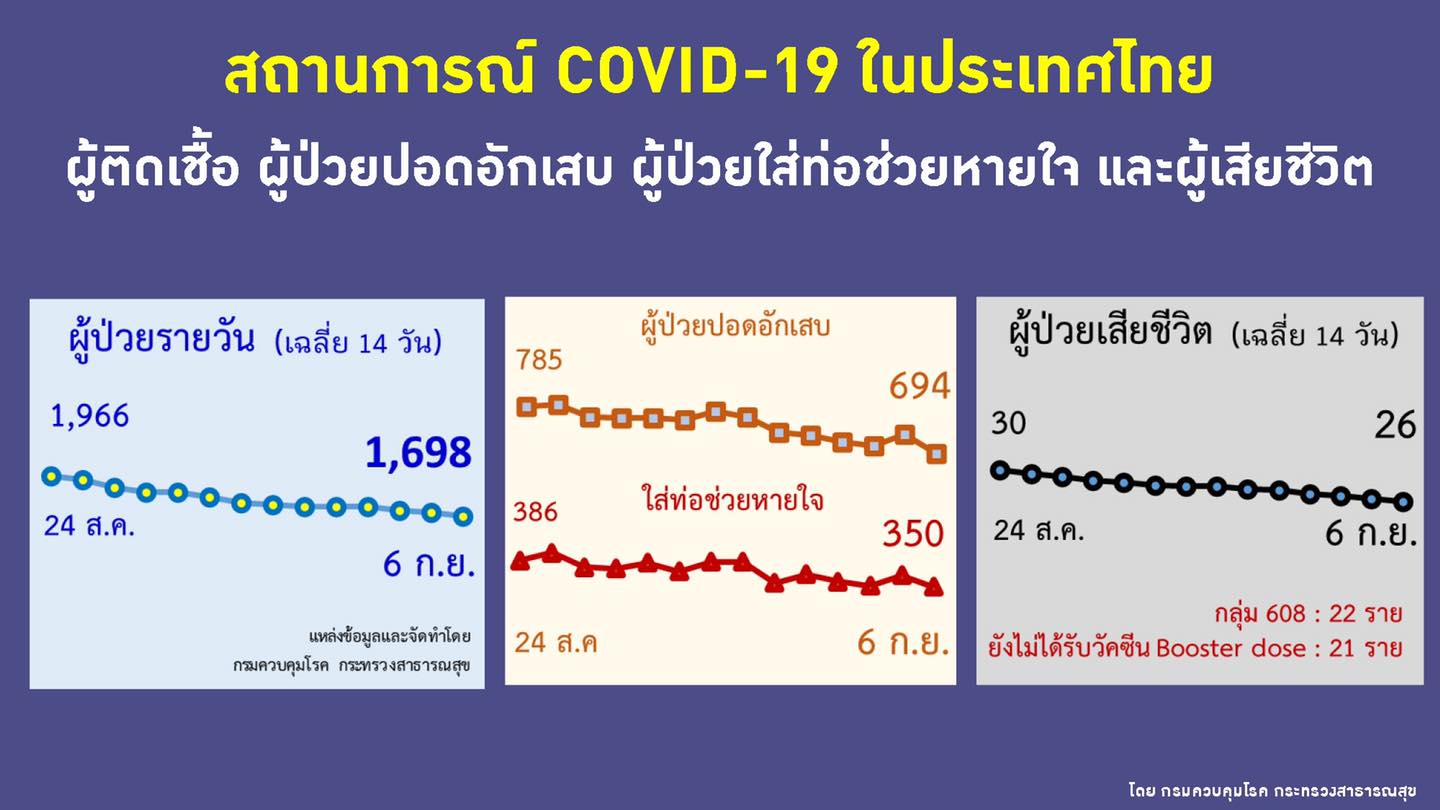 สถานการณ์ COVID-19 ในประเทศไทย

ผู้ติดเชื้อ ผู้ป่วยปอดอักเสบ ผู้ป่วยใส่ท่อช่วยหายใจ และผู้เสียชีวิต

ผู้ป่วยรายวัน (เฉลี่ย 14 วัน)

1,966

1,698

24 ส.ค.

6 ก.ย.

แหล่งข้อมูลและจัดทำโดย
กรมควบคุมโรค กระทรวงสาธารณสุข

ผู้ป่วยปอดอักเสบ

785

694

ใส่ท่อช่วยหายใจ

386

350

24 ส.ค

6 ก.ย.

ผู้ป่วยเสียชีวิต (เฉลี่ย 14 วัน)

30

26

24 ส.ค.

6 ก.ย.

กลุ่ม 608 : 22 ราย
ยังไม่ได้รับวัคซีน Booster dose : 21 ราย

โดย กรมควบคุมโรค กระทรวงสาธารณสุข